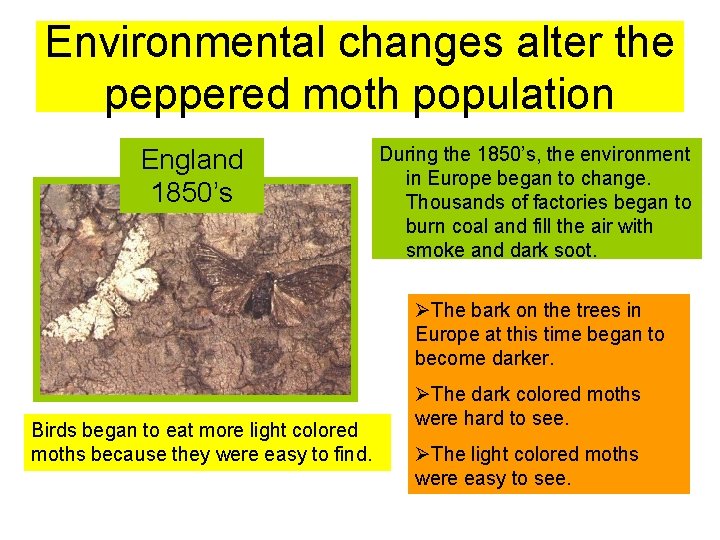 Environmental changes alter the peppered moth population

England 1850's

During the 1850's, the environment in Europe began to change. Thousands of factories began to burn coal and fill the air with smoke and dark soot.

➢The bark on the trees in Europe at this time began to become darker.

➢The dark colored moths were hard to see.

➢The light colored moths were easy to see.

Birds began to eat more light colored moths because they were easy to find.